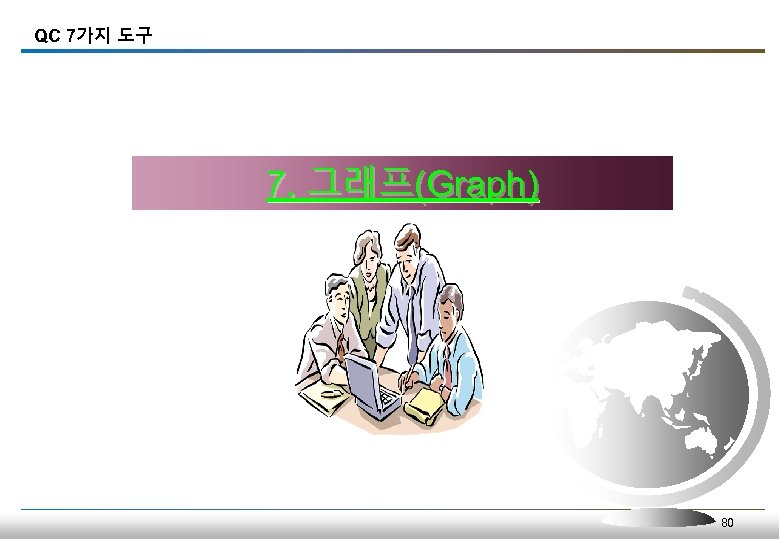 QC 7가지 도구

7. 그래프(Graph)

80